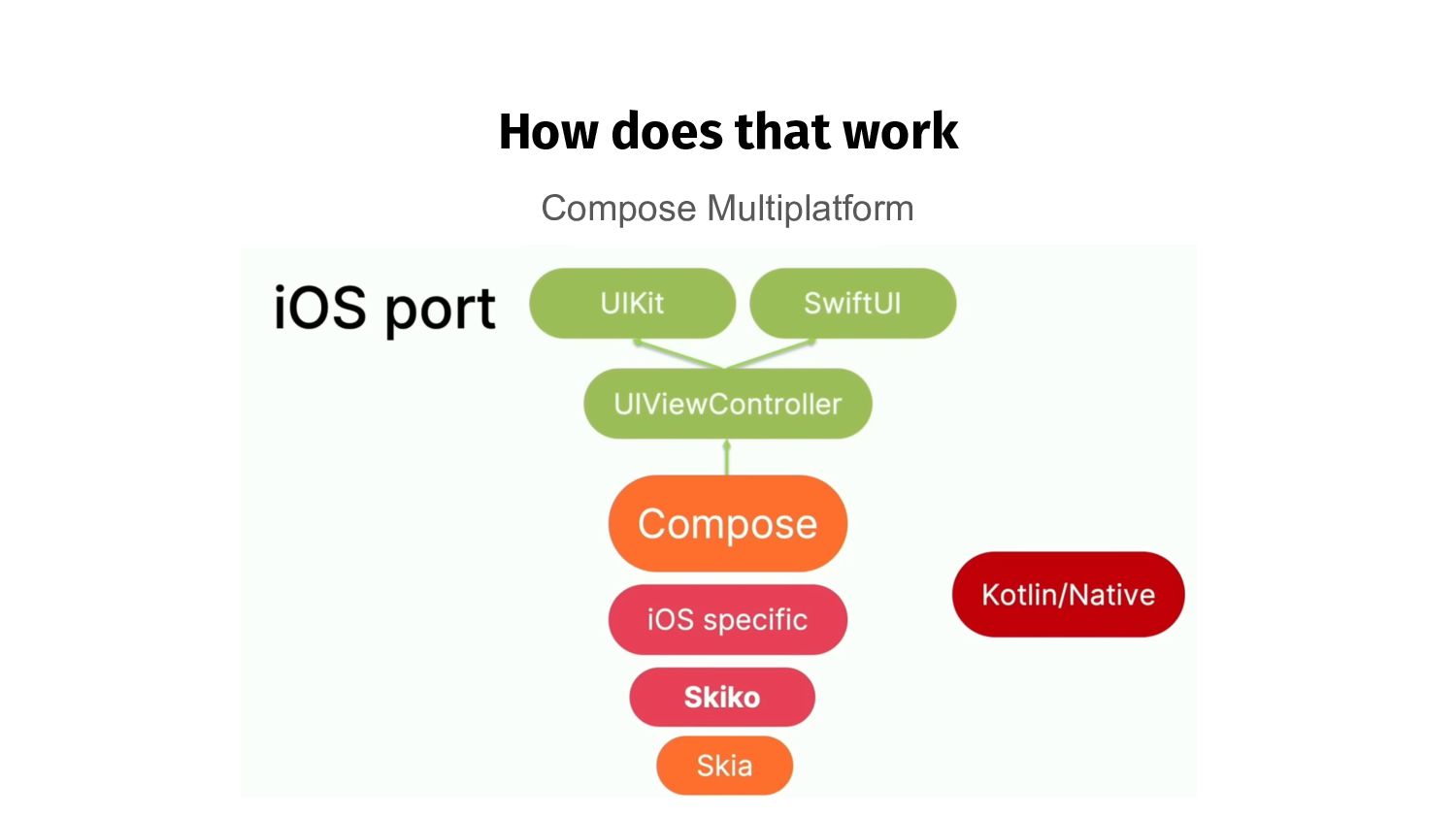 How does that work

Compose Multiplatform

iOS port

UIKit

SwiftUI

UIViewController

Compose

iOS specific

Skiko

Skia

Kotlin/Native